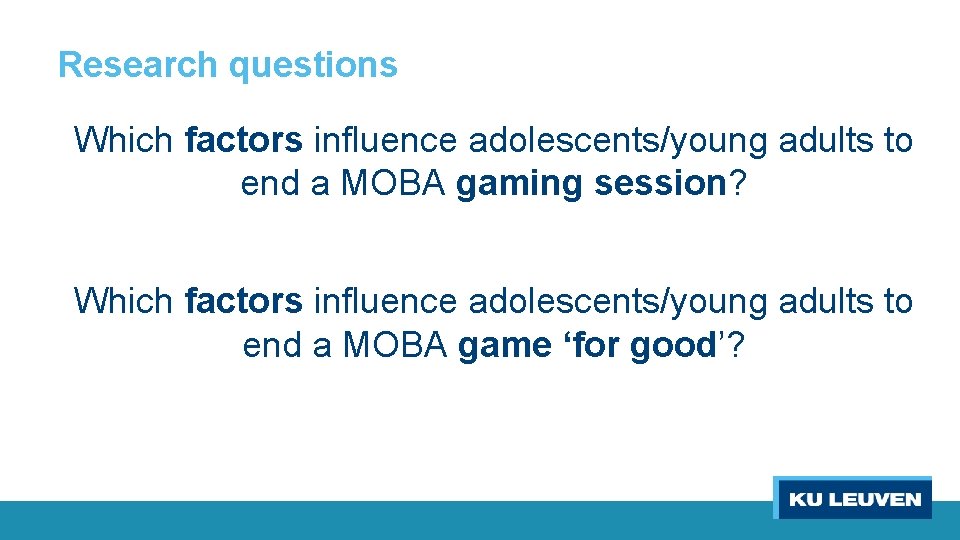 Research questions

Which factors influence adolescents/young adults to end a MOBA gaming session?

Which factors influence adolescents/young adults to end a MOBA game ‘for good’?

KU LEUVEN